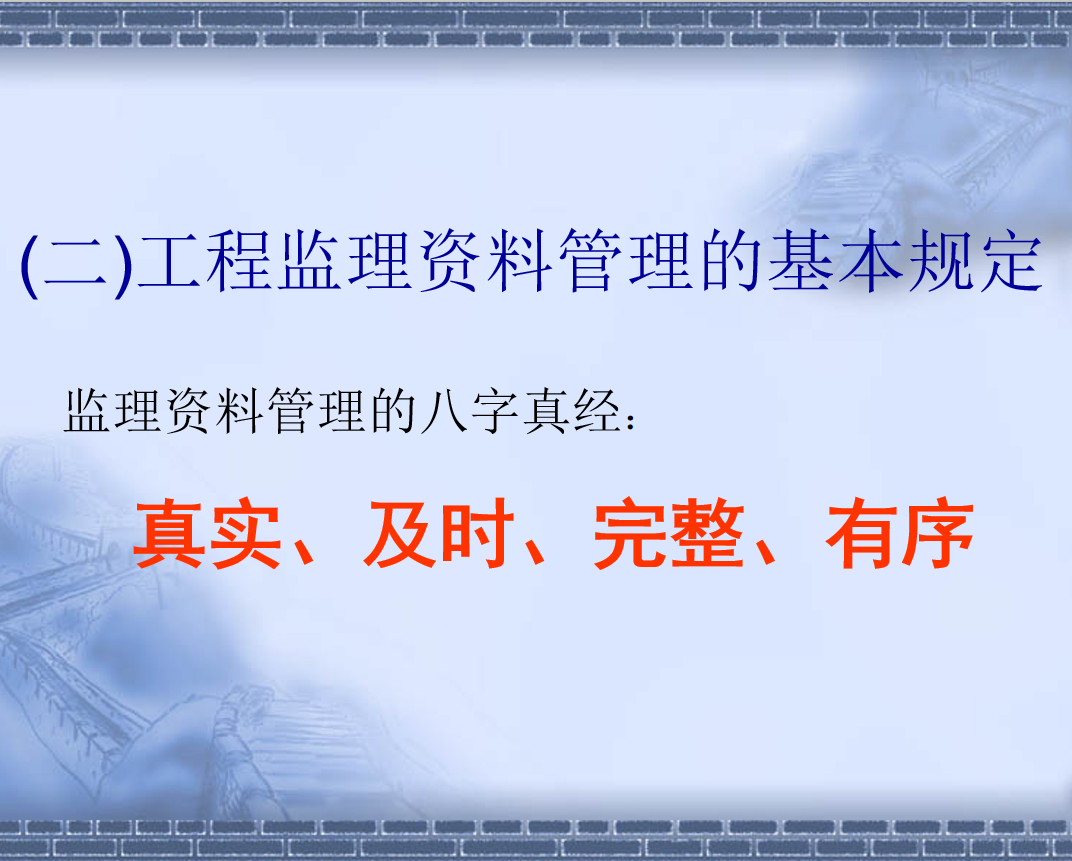 (二)工程监理资料管理的基本规定

监理资料管理的八字真经:

真实、及时、完整、有序